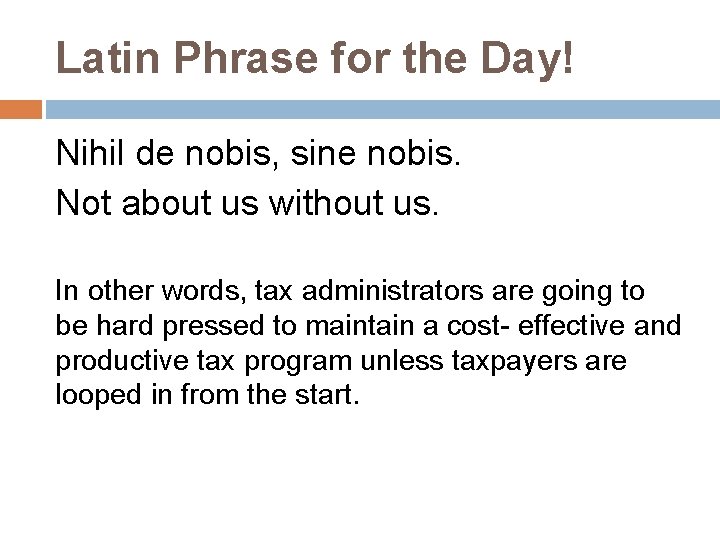 Latin Phrase for the Day!

Nihil de nobis, sine nobis.

Not about us without us.

In other words, tax administrators are going to be hard pressed to maintain a cost- effective and productive tax program unless taxpayers are looped in from the start.